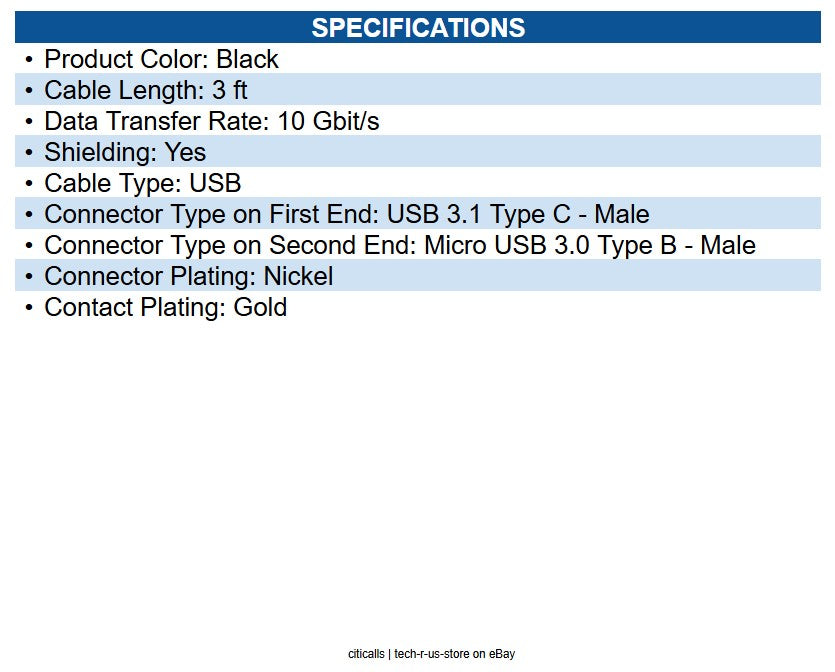 SPECIFICATIONS

• Product Color: Black
• Cable Length: 3 ft
• Data Transfer Rate: 10 Gbit/s
• Shielding: Yes
• Cable Type: USB
• Connector Type on First End: USB 3.1 Type C - Male
• Connector Type on Second End: Micro USB 3.0 Type B - Male
• Connector Plating: Nickel
• Contact Plating: Gold

citicalls | tech-r-us-store on eBay